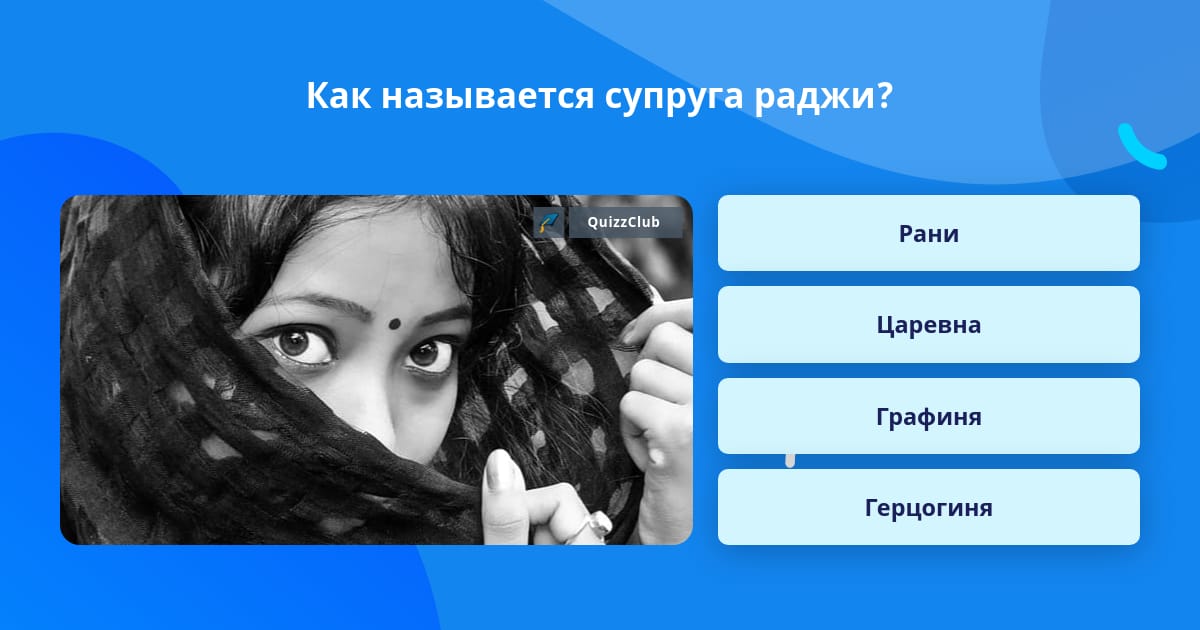 Как называется супруга раджи?

QuizzClub

Рани

Царевна

Графиня

Герцогиня